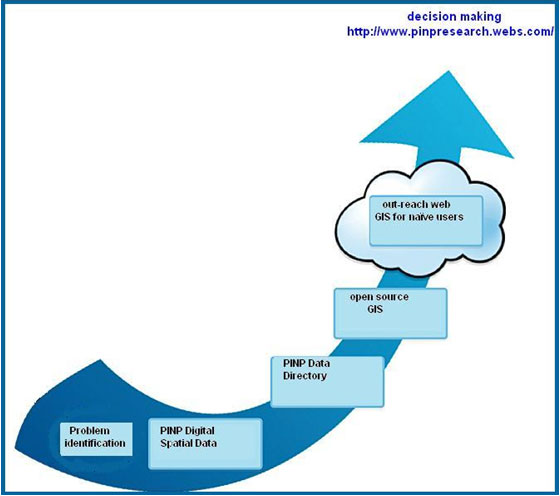 decision making
http://www.pinpresearch.webs.com/

out-reach web GIS for naive users

open source GIS

PINP Data Directory

Problem identification

PINP Digital Spatial Data